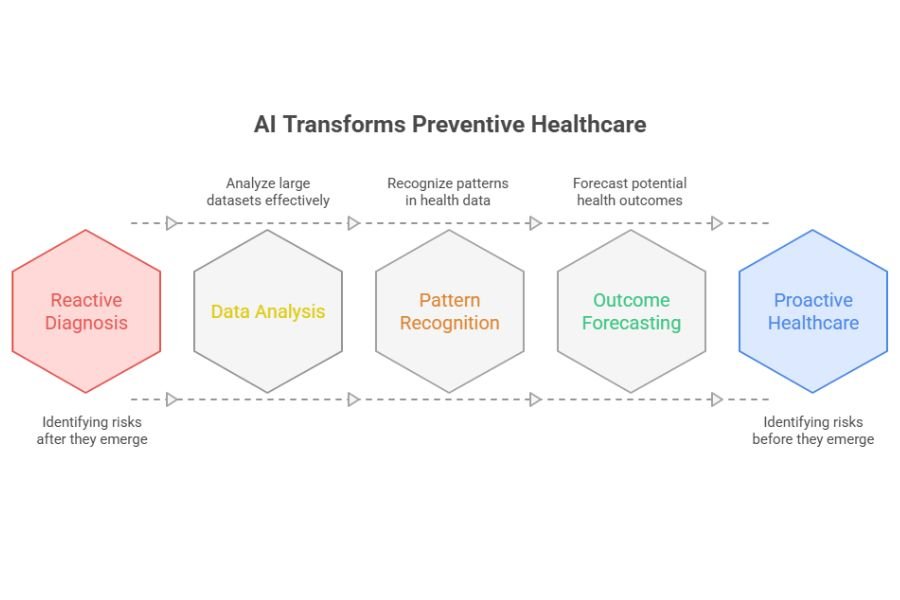 AI Transforms Preventive Healthcare

Analyze large datasets effectively

Recognize patterns in health data

Forecast potential health outcomes

Reactive Diagnosis

Data Analysis

Pattern Recognition

Outcome Forecasting

Proactive Healthcare

Identifying risks after they emerge

Identifying risks before they emerge